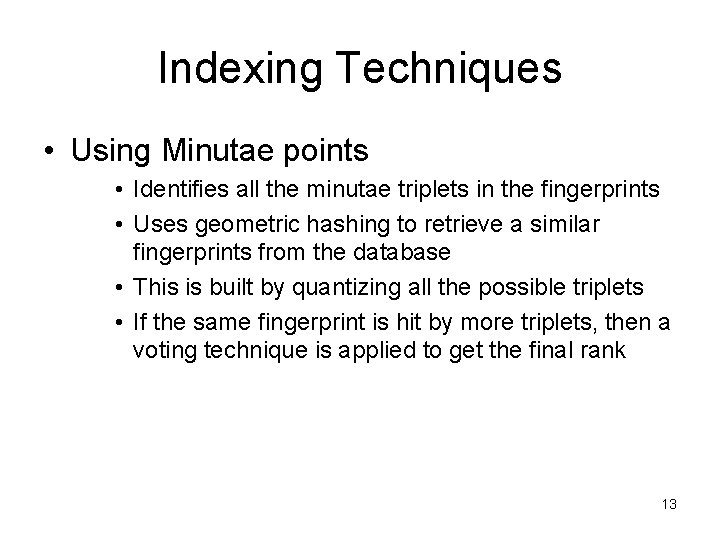 Indexing Techniques

• Using Minutae points
  • Identifies all the minutae triplets in the fingerprints
  • Uses geometric hashing to retrieve a similar fingerprints from the database
  • This is built by quantizing all the possible triplets
  • If the same fingerprint is hit by more triplets, then a voting technique is applied to get the final rank

13